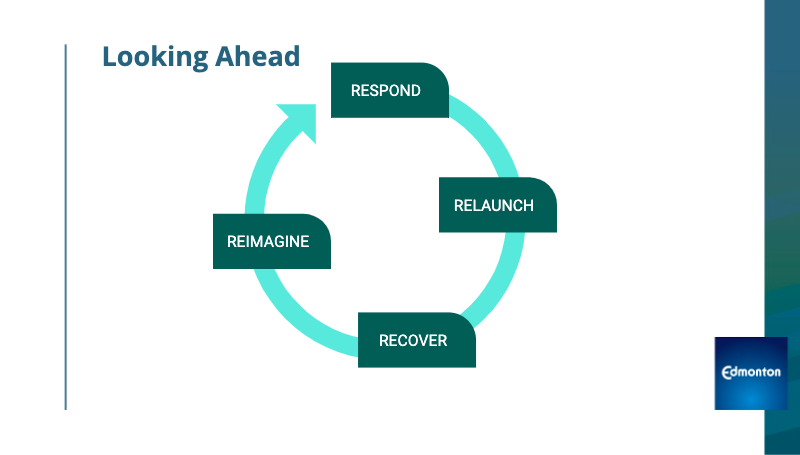 Looking Ahead

RESPOND

RELAUNCH

RECOVER

REIMAGINE

Edmonton